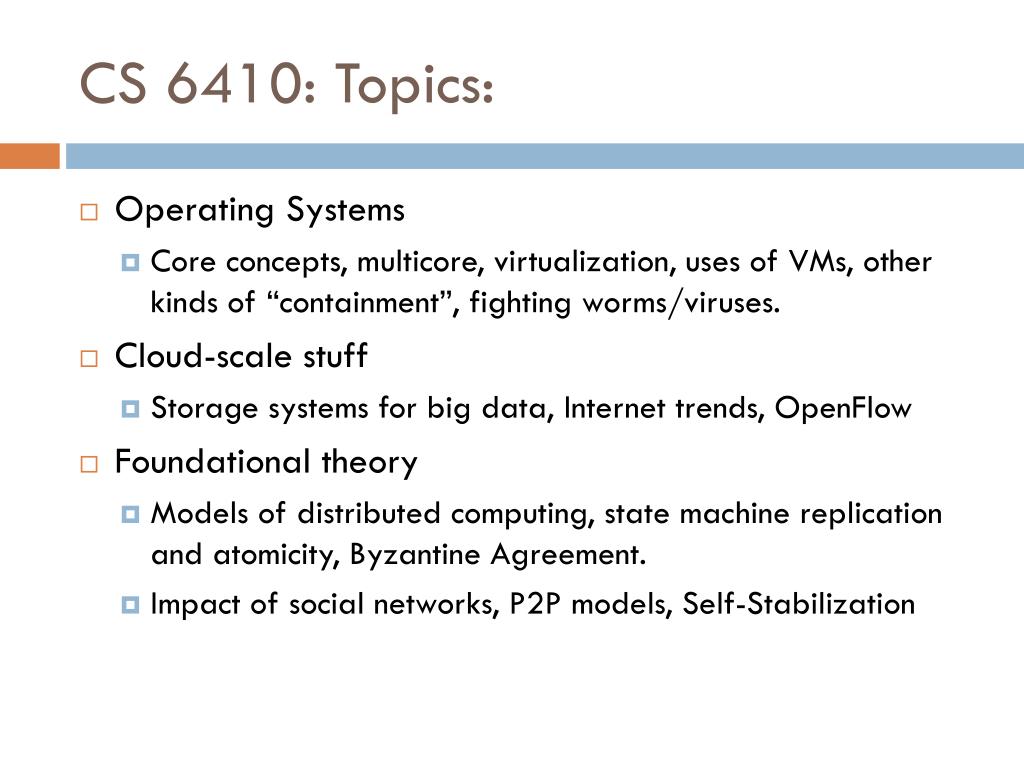 CS 6410: Topics:

Operating Systems

Core concepts, multicore, virtualization, uses of VMs, other kinds of “containment”, fighting worms/viruses.

Cloud-scale stuff

Storage systems for big data, Internet trends, OpenFlow

Foundational theory

Models of distributed computing, state machine replication and atomicity, Byzantine Agreement.

Impact of social networks, P2P models, Self-Stabilization